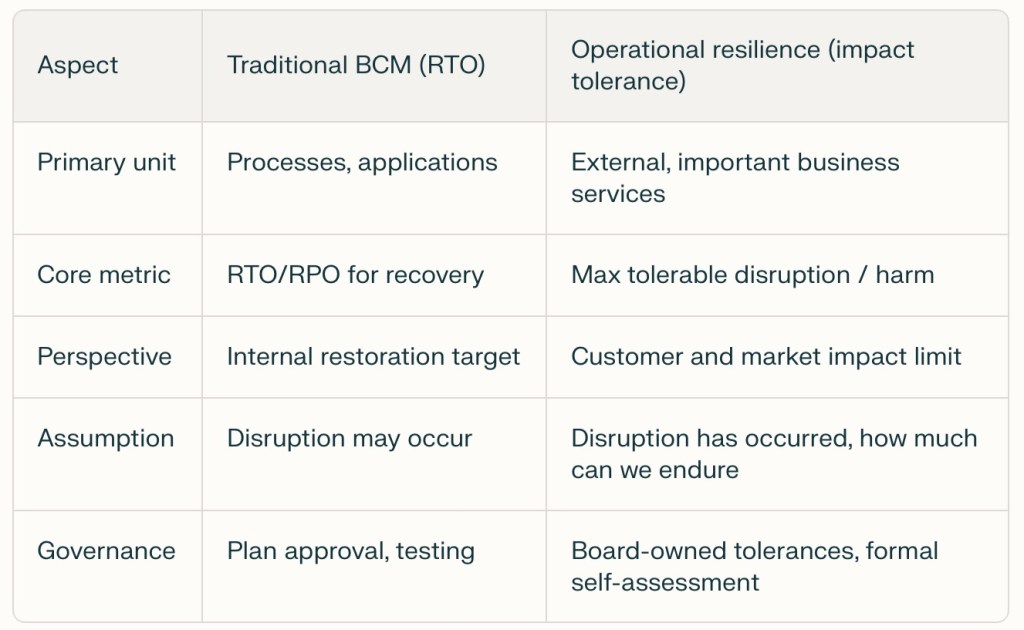 | Aspect | Traditional BCM (RTO) | Operational resilience (impact tolerance) |
|---|---|---|
| Primary unit | Processes, applications | External, important business services |
| Core metric | RTO/RPO for recovery | Max tolerable disruption / harm |
| Perspective | Internal restoration target | Customer and market impact limit |
| Assumption | Disruption may occur | Disruption has occurred, how much can we endure |
| Governance | Plan approval, testing | Board-owned tolerances, formal self-assessment |